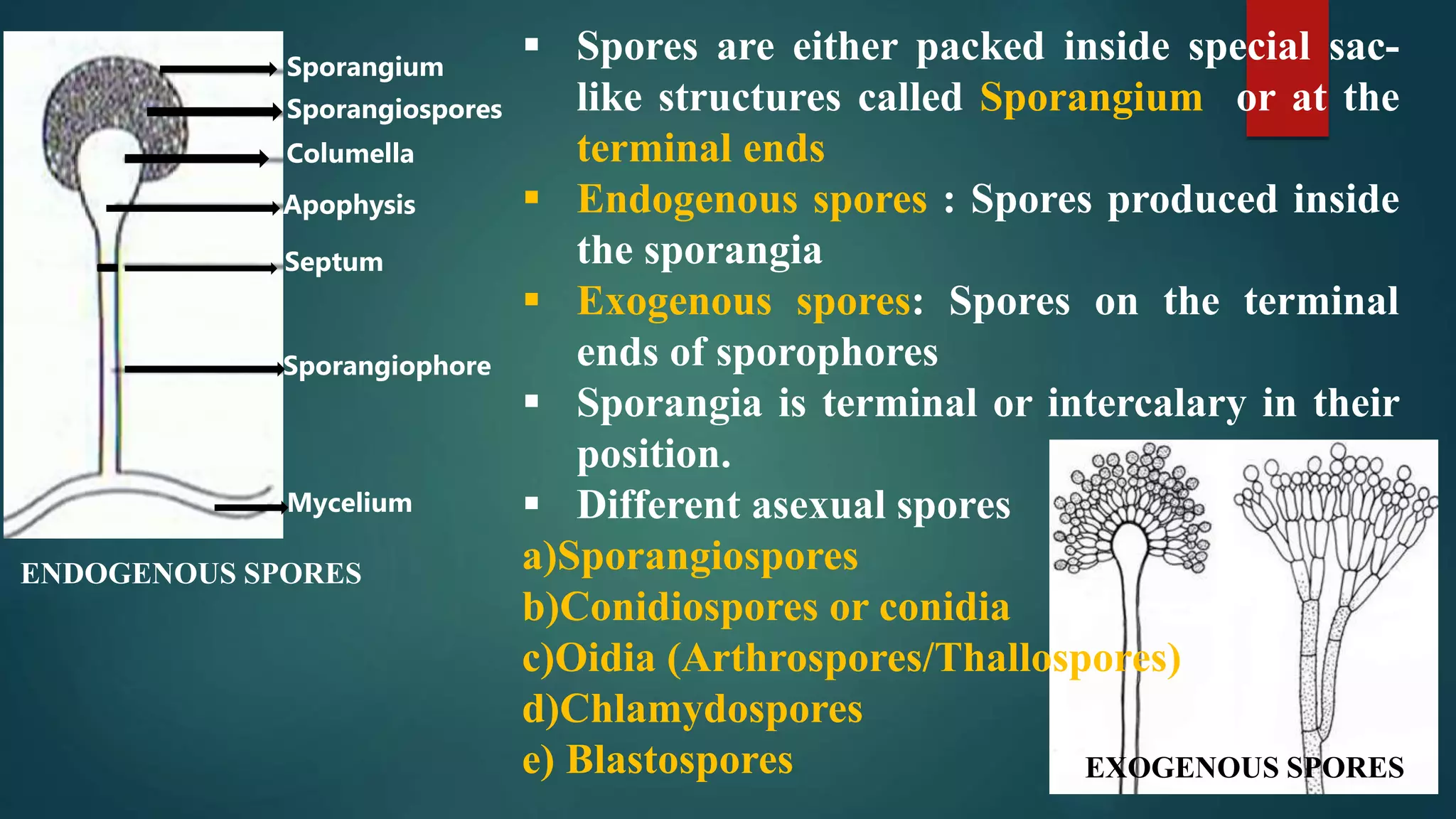 Sporangium
Sporangiospores
Columella
Apophysis
Septum
Sporangiophore
Mycelium

ENDOGENOUS SPORES

▪ Spores are either packed inside special sac-like structures called Sporangium or at the terminal ends

▪ Endogenous spores : Spores produced inside the sporangia

▪ Exogenous spores: Spores on the terminal ends of sporophores

▪ Sporangia is terminal or intercalary in their position.

▪ Different asexual spores

a)Sporangiospores
b)Conidiospores or conidia
c)Oidia (Arthrospores/Thallospores)
d)Chlamydospores
e) Blastospores

EXOGENOUS SPORES